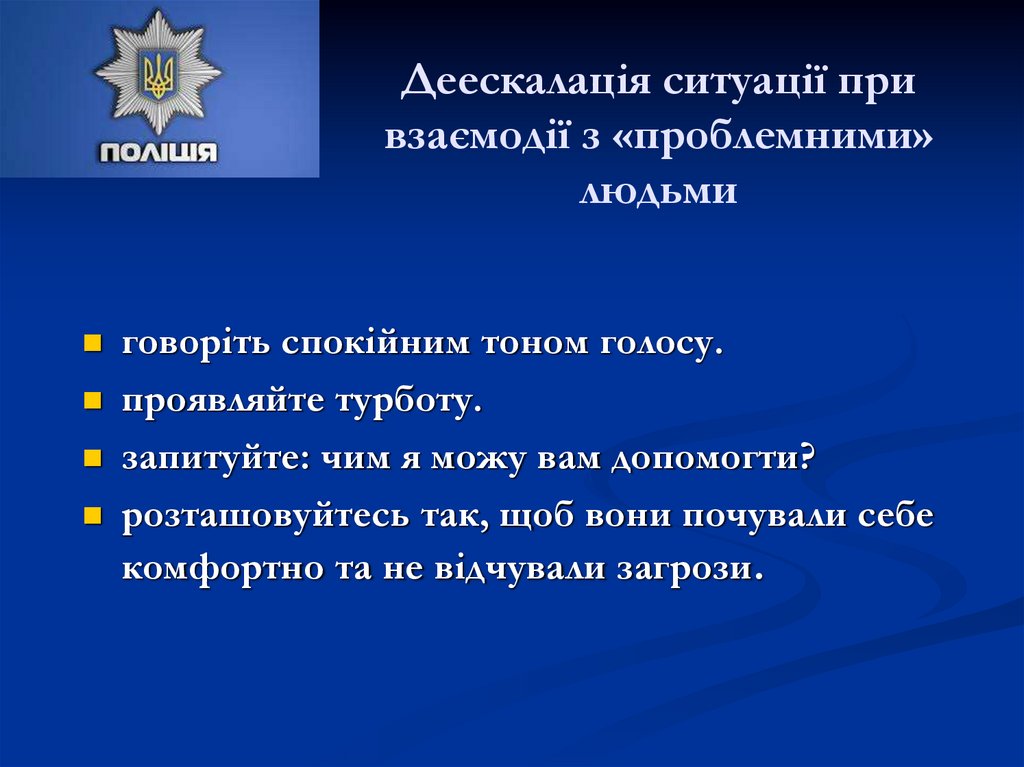 ПОЛІЦІЯ

Деескалація ситуації при взаємодії з «проблемними» людьми

- говоріть спокійним тоном голосу.
- проявляйте турботу.
- запитуйте: чим я можу вам допомогти?
- розташовуйтесь так, щоб вони почували себе комфортно та не відчували загрози.